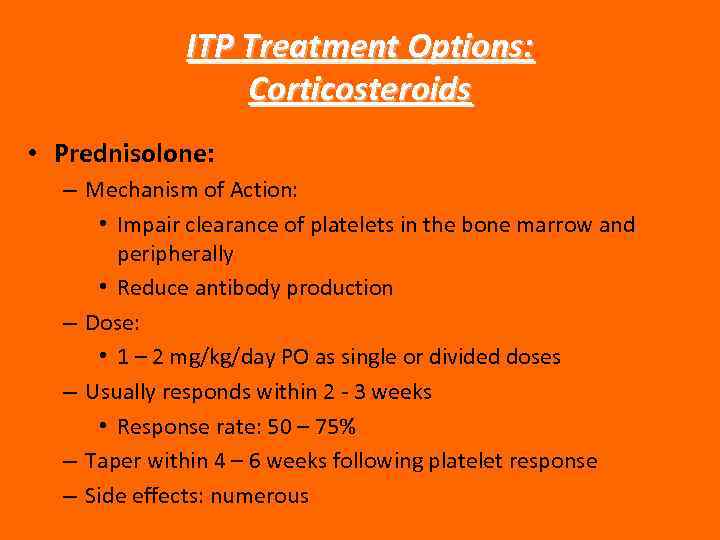 ITP Treatment Options: Corticosteroids

• Prednisolone:
– Mechanism of Action:
• Impair clearance of platelets in the bone marrow and peripherally
• Reduce antibody production
– Dose:
• 1 – 2 mg/kg/day PO as single or divided doses
– Usually responds within 2 - 3 weeks
• Response rate: 50 – 75%
– Taper within 4 – 6 weeks following platelet response
– Side effects: numerous